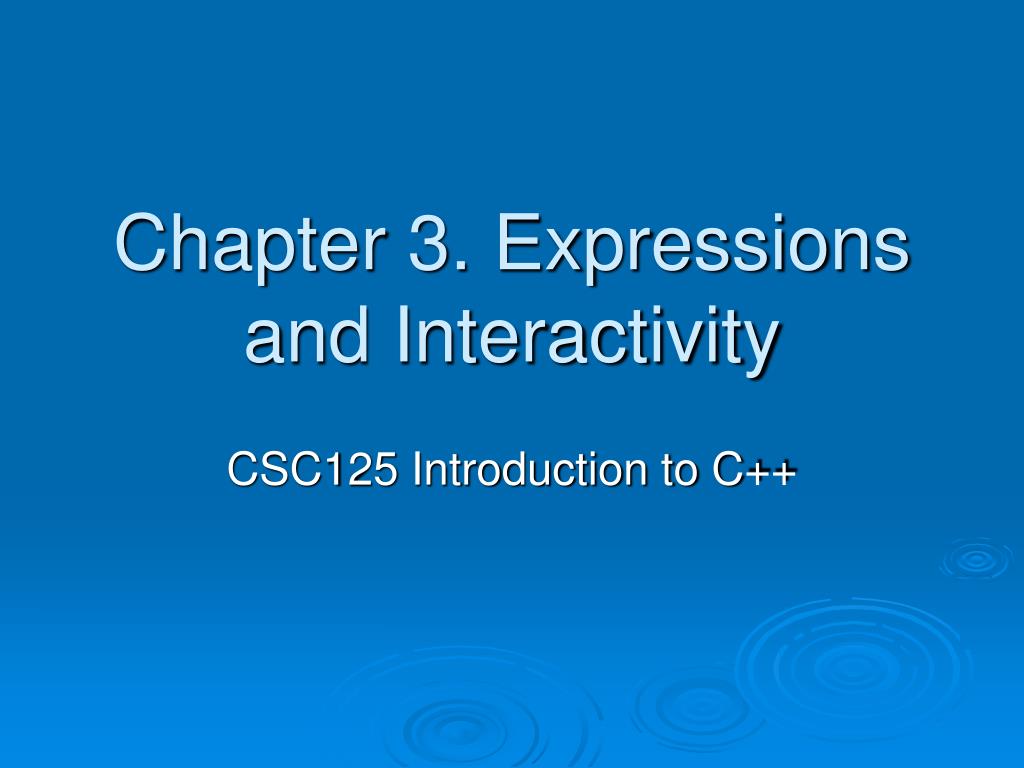 Chapter 3. Expressions and Interactivity

CSC125 Introduction to C++